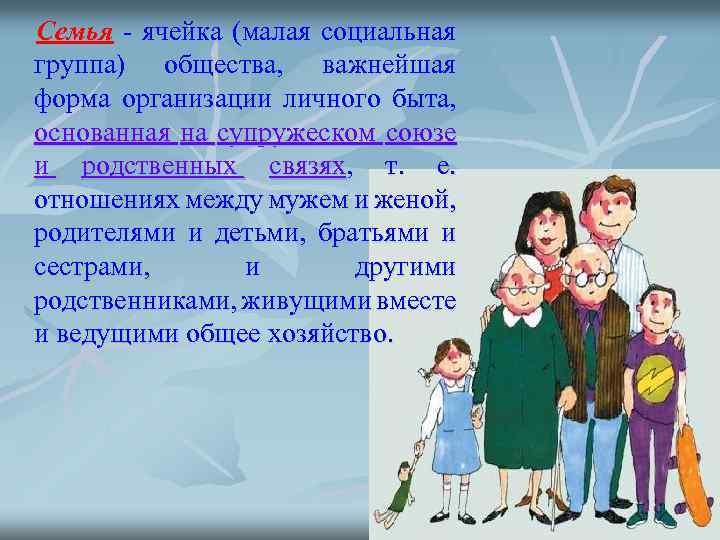 Семья - ячейка (малая социальная группа) общества, важнейшая форма организации личного быта, основанная на супружеском союзе и родственных связях, т. е. отношениях между мужем и женой, родителями и детьми, братьями и сестрами, и другими родственниками, живущими вместе и ведущими общее хозяйство.